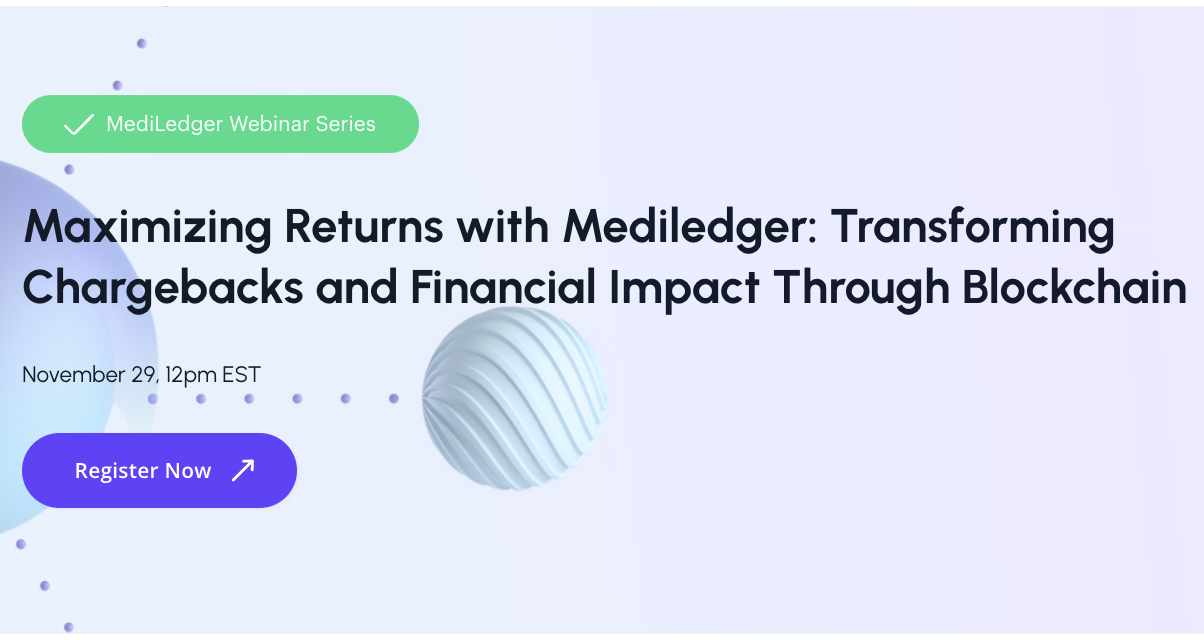 MediLedger Webinar Series

Maximizing Returns with Mediledger: Transforming Chargebacks and Financial Impact Through Blockchain

November 29, 12pm EST

Register Now